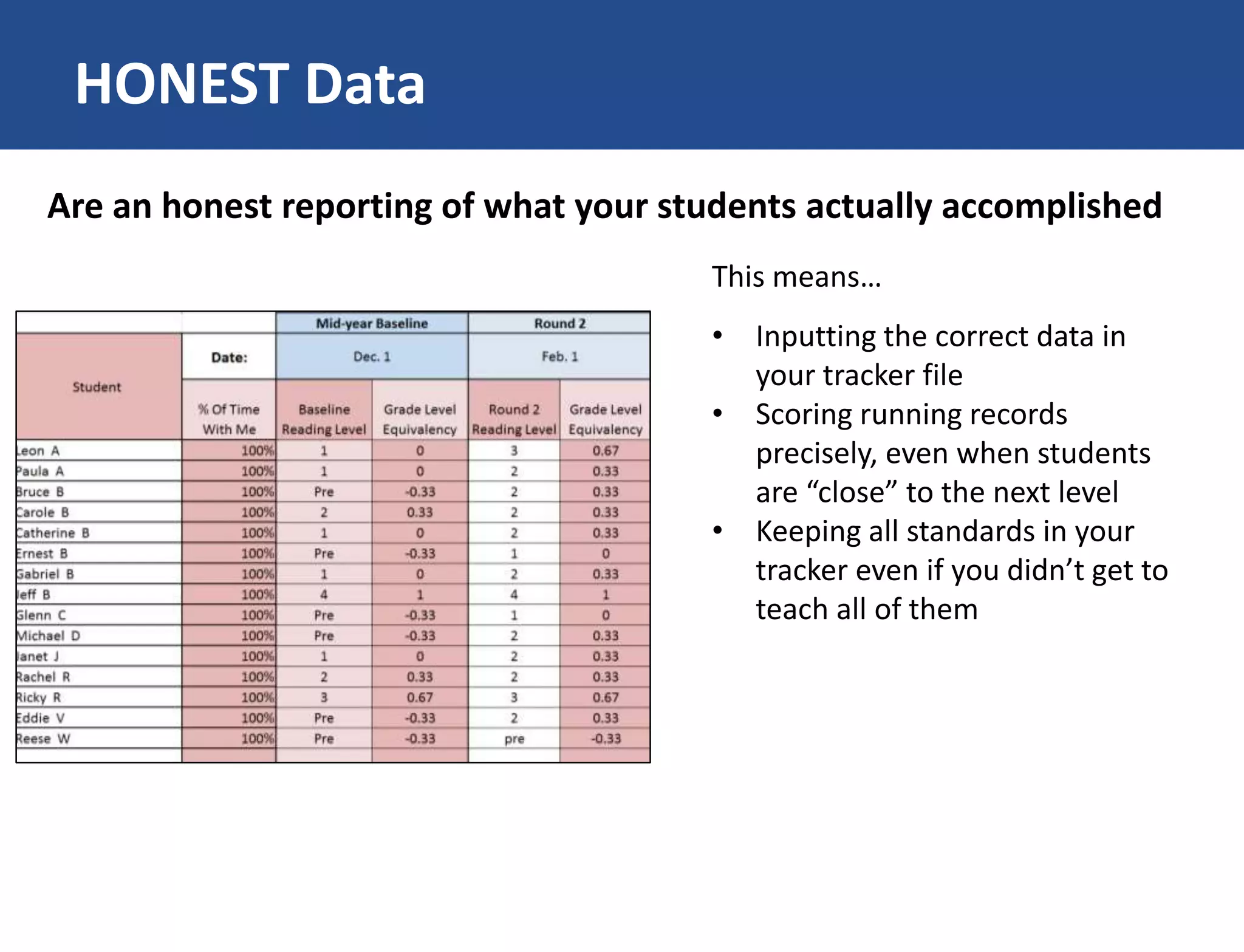 HONEST Data

Are an honest reporting of what your students actually accomplished

| | | Mid-year Baseline | | Round 2 | |
|---|---|---|---|---|---|
| Student | Date: | Dec. 1 | | Feb. 1 | |
| | % Of Time With Me | Baseline Reading Level | Grade Level Equivalency | Round 2 Reading Level | Grade Level Equivalency |
| Leon A | 100% | 1 | 0 | 3 | 0.67 |
| Paula A | 100% | 1 | 0 | 2 | 0.33 |
| Bruce B | 100% | Pre | -0.33 | 2 | 0.33 |
| Carole B | 100% | 2 | 0.33 | 2 | 0.33 |
| Catherine B | 100% | 1 | 0 | 2 | 0.33 |
| Ernest B | 100% | Pre | -0.33 | 1 | 0 |
| Gabriel B | 100% | 1 | 0 | 2 | 0.33 |
| Jeff B | 100% | 4 | 1 | 4 | 1 |
| Glenn C | 100% | Pre | -0.33 | 1 | 0 |
| Michael D | 100% | Pre | -0.33 | 2 | 0.33 |
| Janet J | 100% | 1 | 0 | 2 | 0.33 |
| Rachel R | 100% | 2 | 0.33 | 2 | 0.33 |
| Ricky R | 100% | 3 | 0.67 | 3 | 0.67 |
| Eddie V | 100% | Pre | -0.33 | 2 | 0.33 |
| Reese W | 100% | Pre | -0.33 | pre | -0.33 |

This means…

• Inputting the correct data in your tracker file
• Scoring running records precisely, even when students are “close” to the next level
• Keeping all standards in your tracker even if you didn’t get to teach all of them